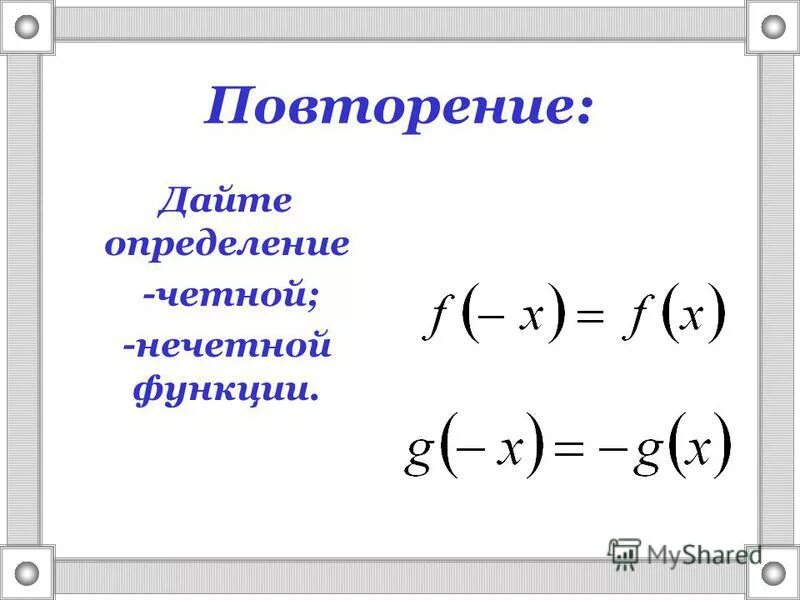 Повторение:

Дайте определение
-четной;
-нечетной
функции.

$f(-x) = f(x)$

$g(-x) = -g(x)$

MyShared